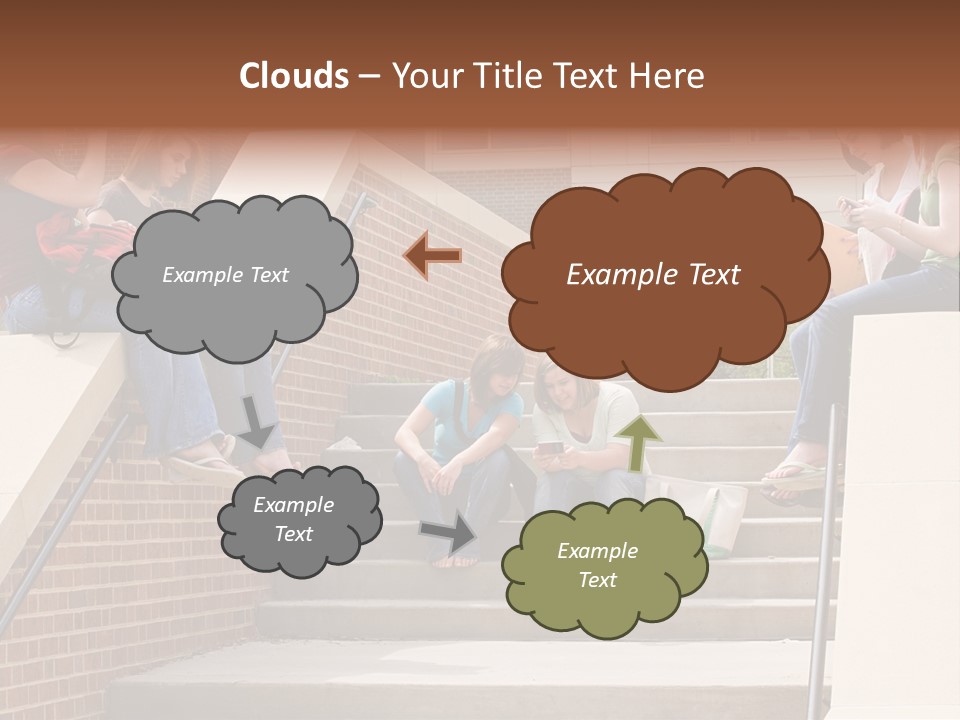 Clouds – Your Title Text Here

Example Text

Example Text

Example Text

Example Text